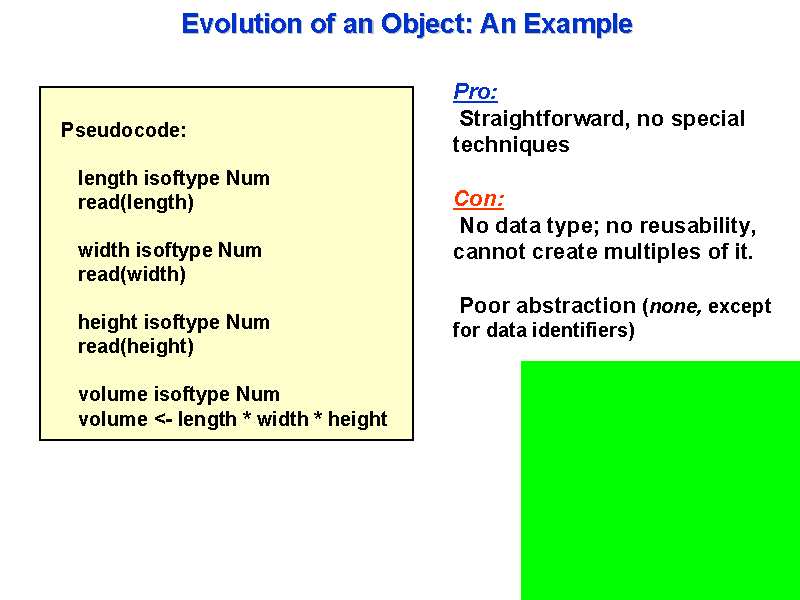 Evolution of an Object: An Example

Pseudocode:

length isoftype Num
read(length)

width isoftype Num
read(width)

height isoftype Num
read(height)

volume isoftype Num
volume <- length * width * height

Pro:
Straightforward, no special techniques

Con:
No data type; no reusability, cannot create multiples of it.

Poor abstraction (none, except for data identifiers)